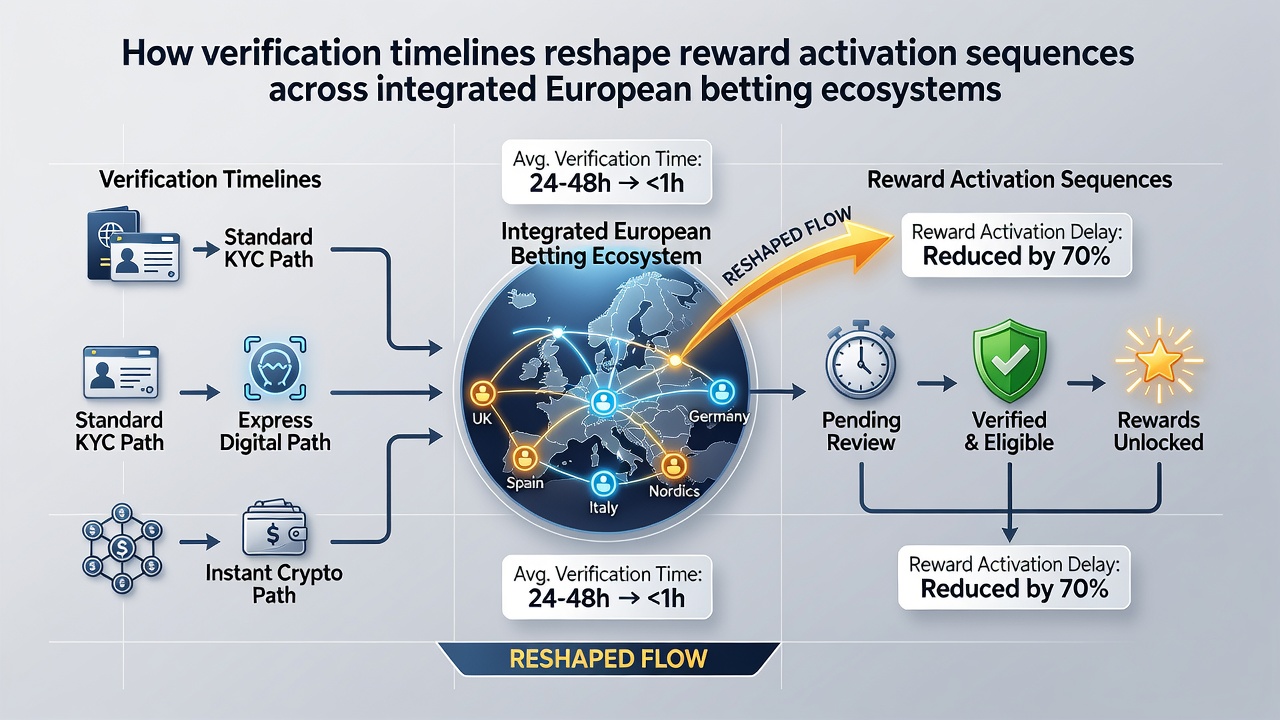 How verification timelines reshape reward activation sequences across integrated European betting ecosystems

Verification Timelines

Standard KYC Path

Standard KYC Path

Express Digital Path

Instant Crypto Path

Avg. Verification Time:
24-48h → <1h

Integrated European Betting Ecosystem

RESHAPED FLOW

UK

Germany

Spain

Italy

Nordics

Avg. Verification Time:
24-48h → <1h

RESHAPED FLOW

Reward Activation Sequences

Reward Activation Delay:
Reduced by 70%

Pending Review

Verified & Eligible

Rewards Unlocked

Reward Activation Delay:
Reduced by 70%